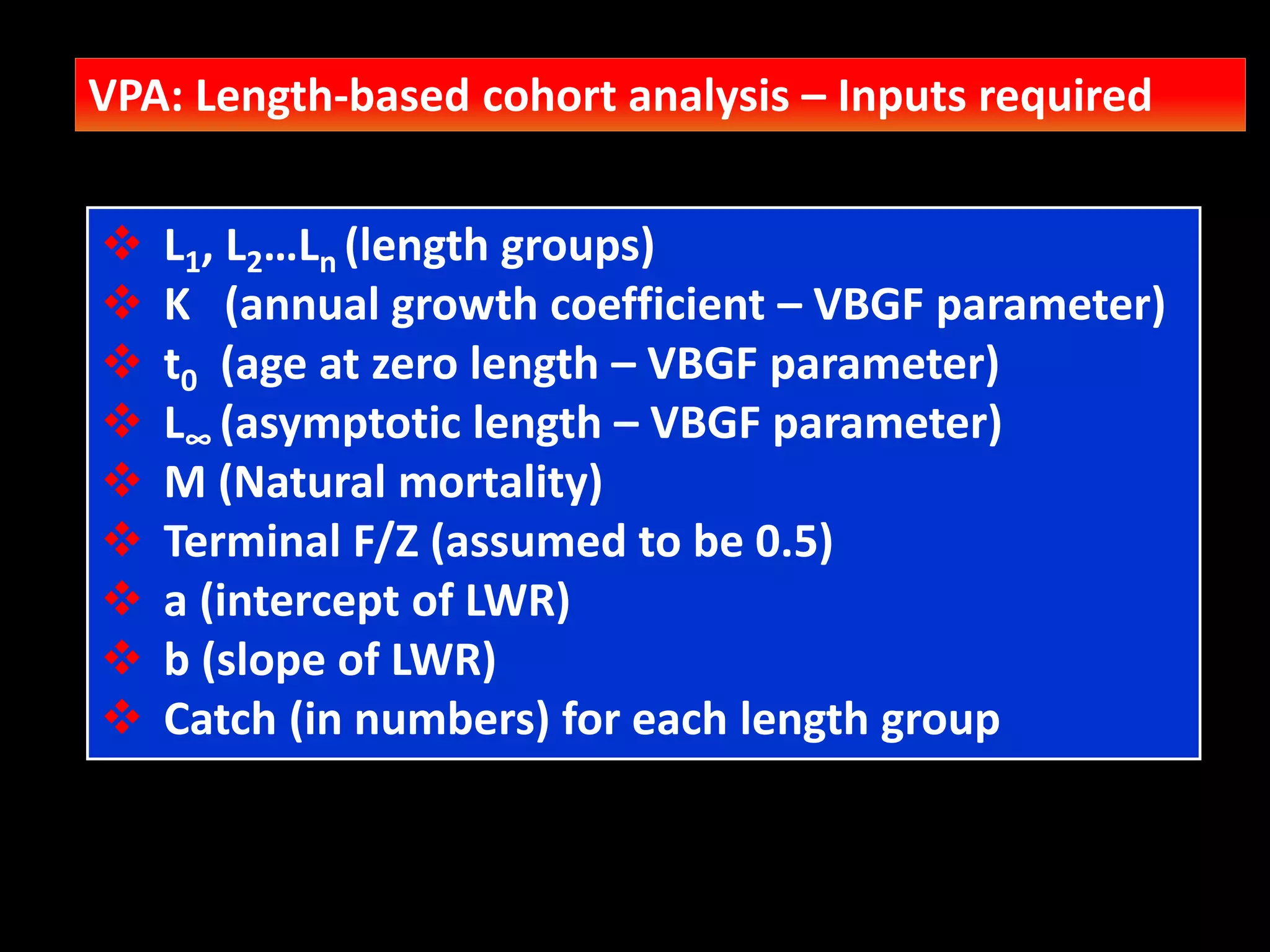 VPA: Length-based cohort analysis – Inputs required

❖ $L_1$, $L_2$…$L_n$ (length groups)
❖ K (annual growth coefficient – VBGF parameter)
❖ $t_0$ (age at zero length – VBGF parameter)
❖ $L_\infty$ (asymptotic length – VBGF parameter)
❖ M (Natural mortality)
❖ Terminal F/Z (assumed to be 0.5)
❖ a (intercept of LWR)
❖ b (slope of LWR)
❖ Catch (in numbers) for each length group